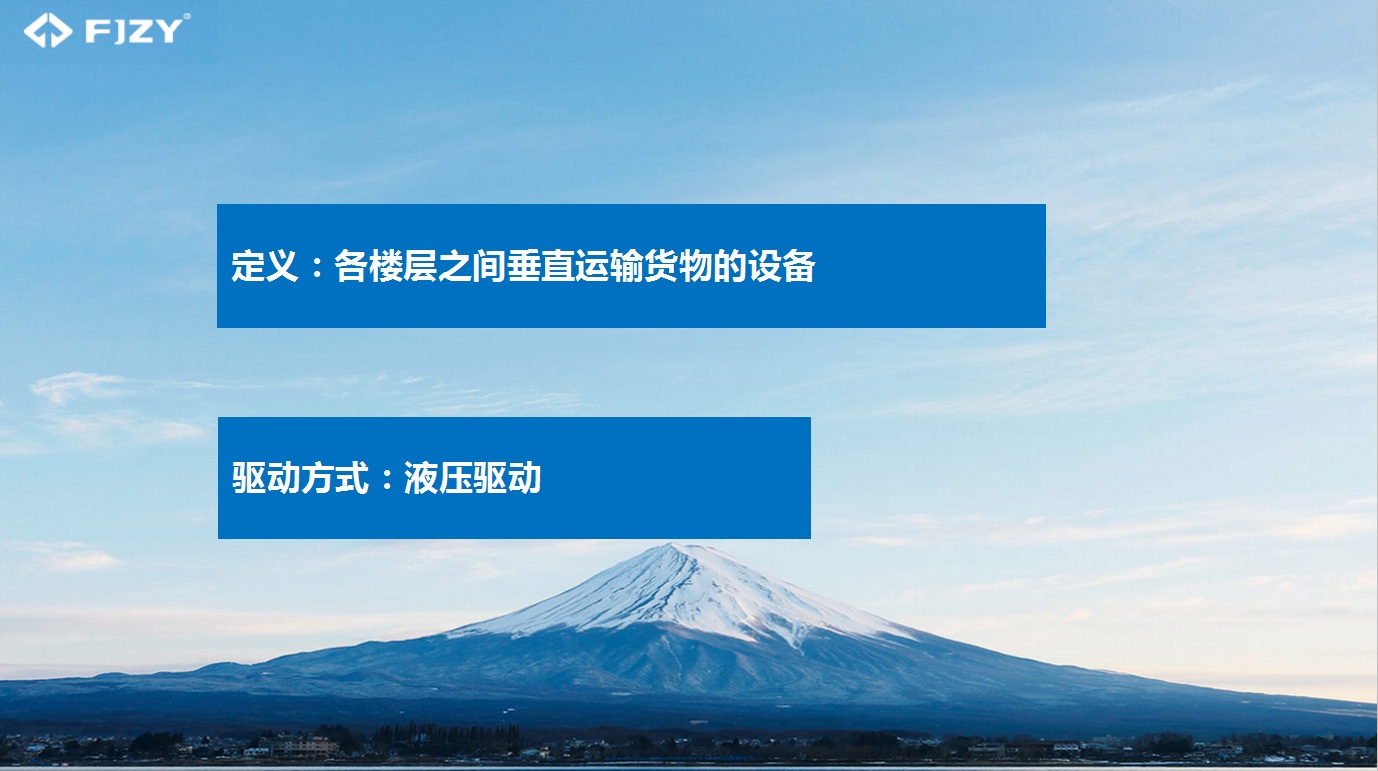 FJZY®

定义：各楼层之间垂直运输货物的设备

驱动方式：液压驱动